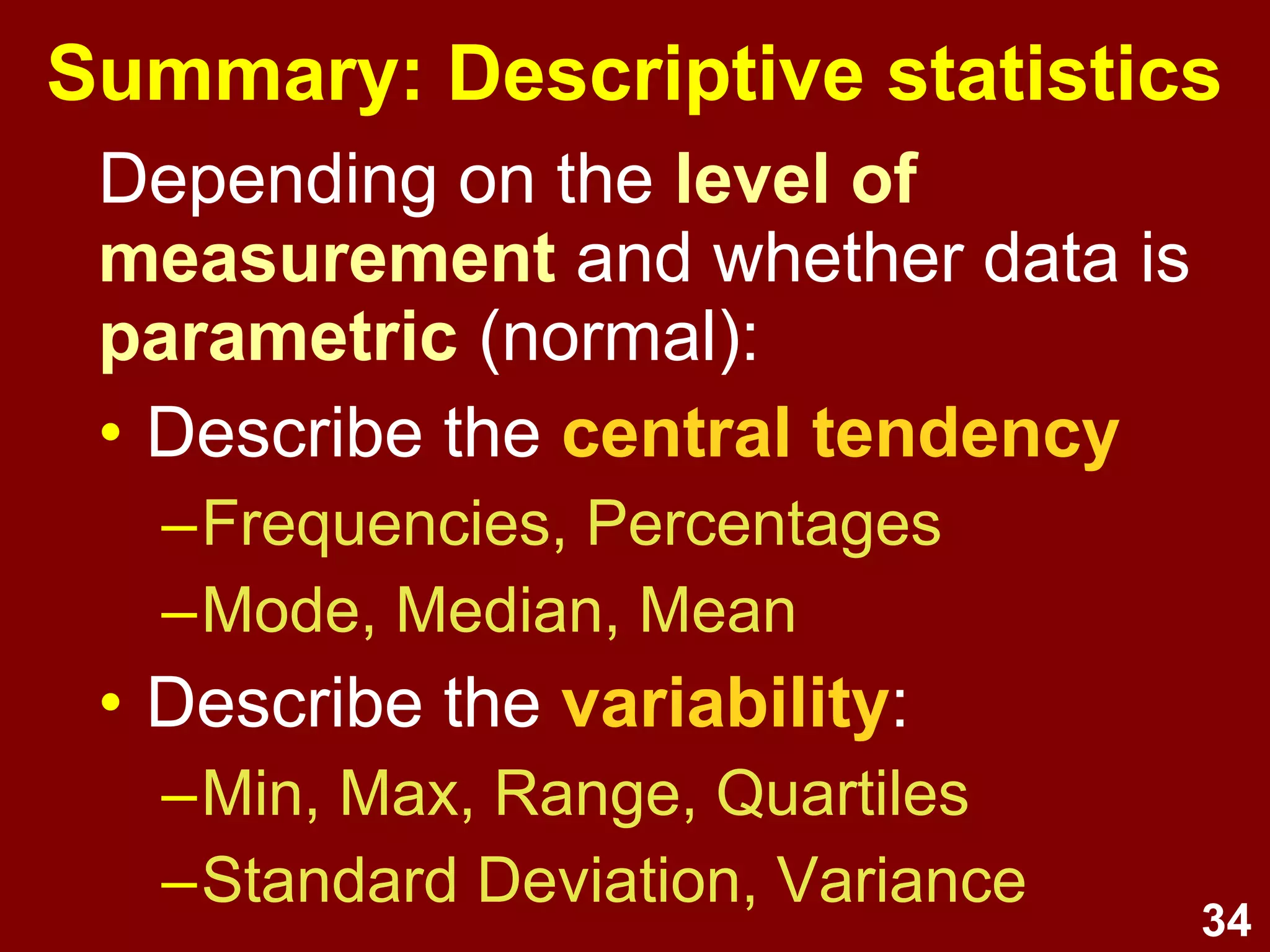 Summary: Descriptive statistics

Depending on the level of measurement and whether data is parametric (normal):

• Describe the central tendency
–Frequencies, Percentages
–Mode, Median, Mean

• Describe the variability:
–Min, Max, Range, Quartiles
–Standard Deviation, Variance

34